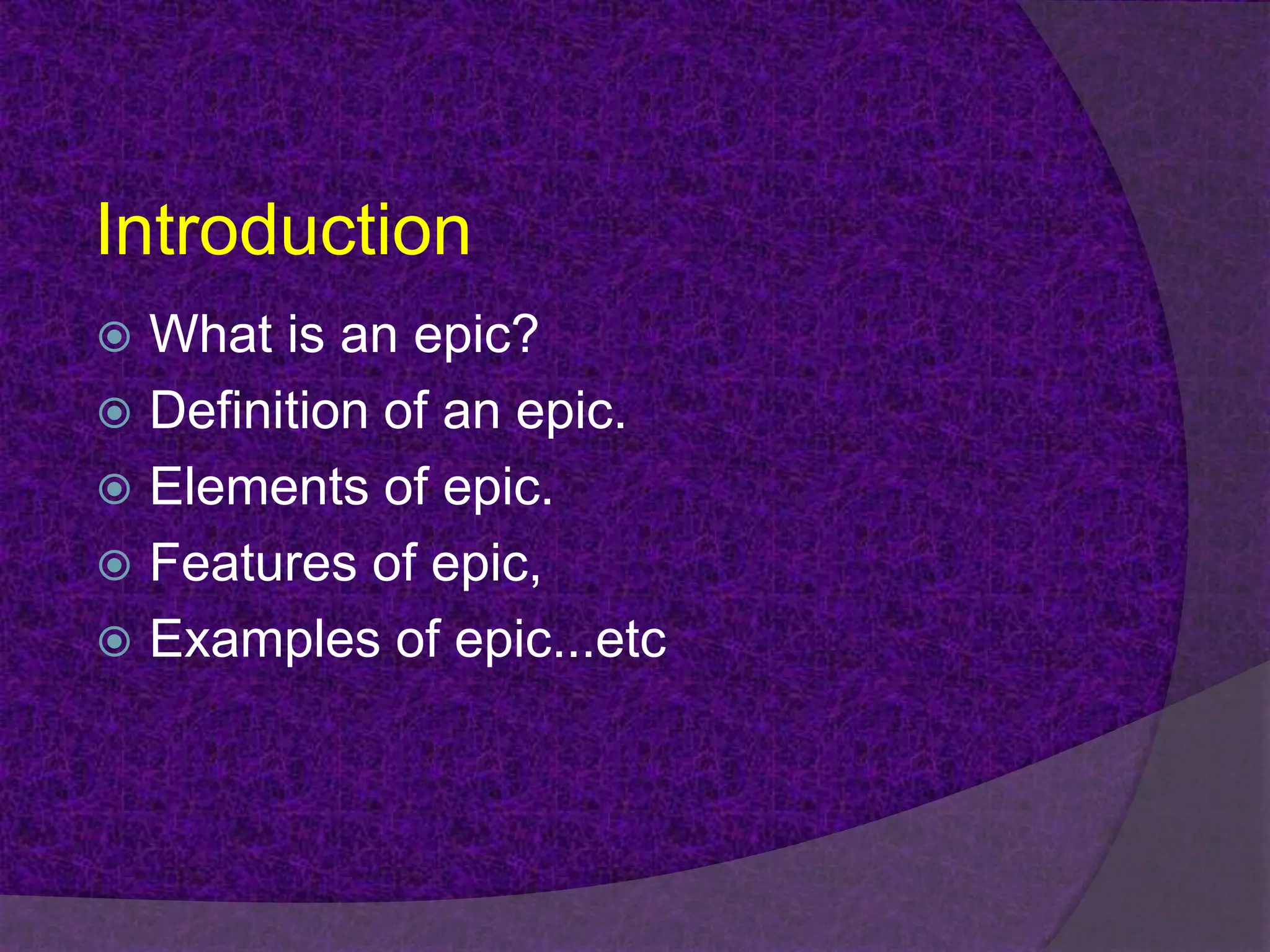 Introduction

What is an epic?
Definition of an epic.
Elements of epic.
Features of epic,
Examples of epic...etc